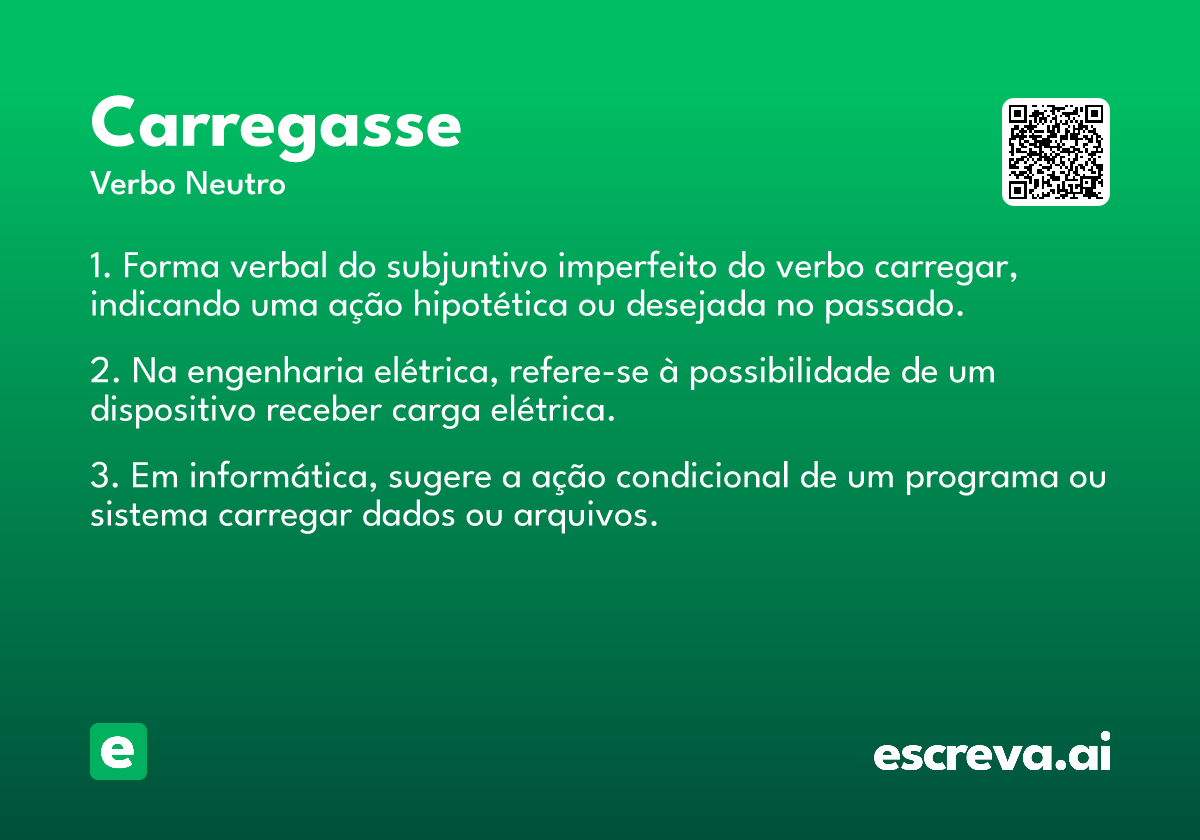 Carregasse
Verbo Neutro

1. Forma verbal do subjuntivo imperfeito do verbo carregar, indicando uma ação hipotética ou desejada no passado.

2. Na engenharia elétrica, refere-se à possibilidade de um dispositivo receber carga elétrica.

3. Em informática, sugere a ação condicional de um programa ou sistema carregar dados ou arquivos.

e

escreva.ai